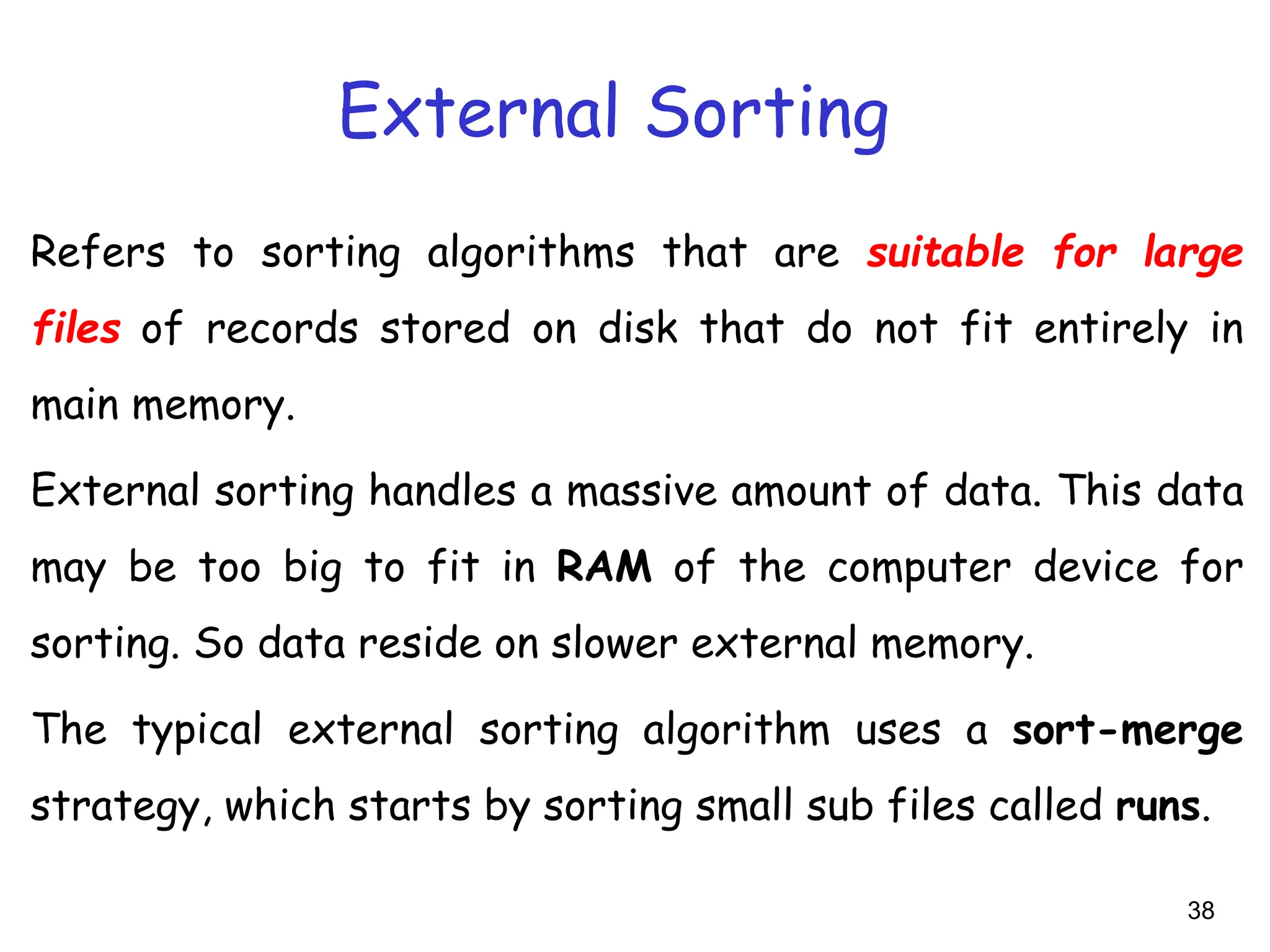 External Sorting

Refers to sorting algorithms that are suitable for large files of records stored on disk that do not fit entirely in main memory.

External sorting handles a massive amount of data. This data may be too big to fit in RAM of the computer device for sorting. So data reside on slower external memory.

The typical external sorting algorithm uses a sort-merge strategy, which starts by sorting small sub files called runs.

38